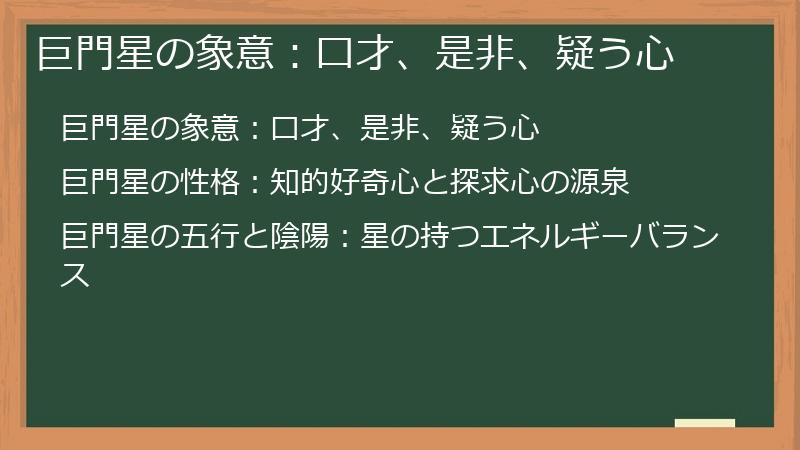 巨門星の象意：口才、是非、疑う心

巨門星の象意：口才、是非、疑う心

巨門星の性格：知的好奇心と探求心の源泉

巨門星の五行と陰陽：星の持つエネルギーバランス